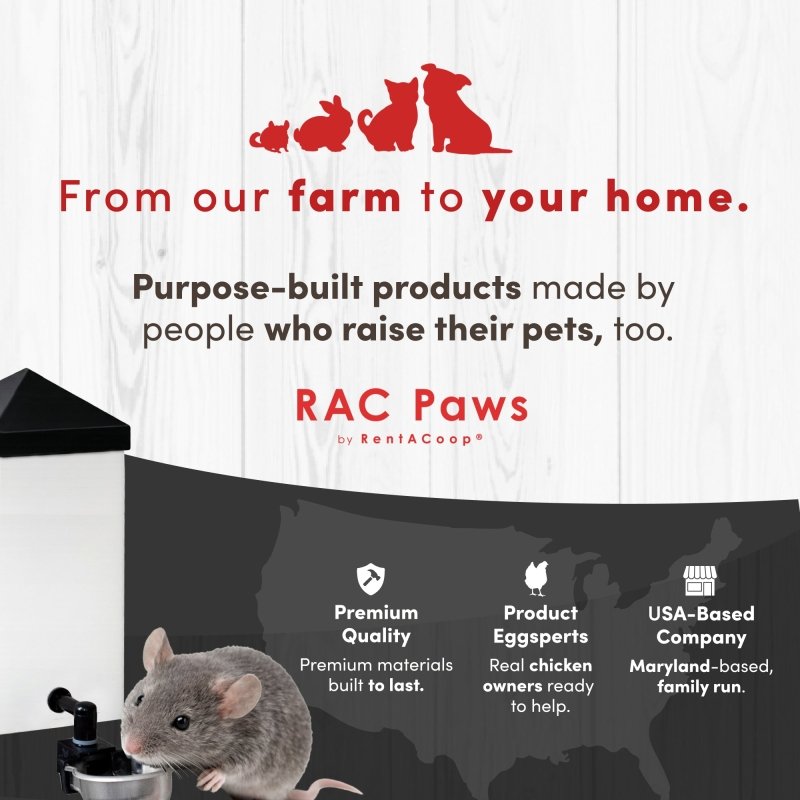 From our farm to your home.

Purpose-built products made by people who raise their pets, too.

RAC Paws
by RentACoop®

Premium Quality
Premium materials built to last.

Product Eggsperts
Real chicken owners ready to help.

USA-Based Company
Maryland-based, family run.